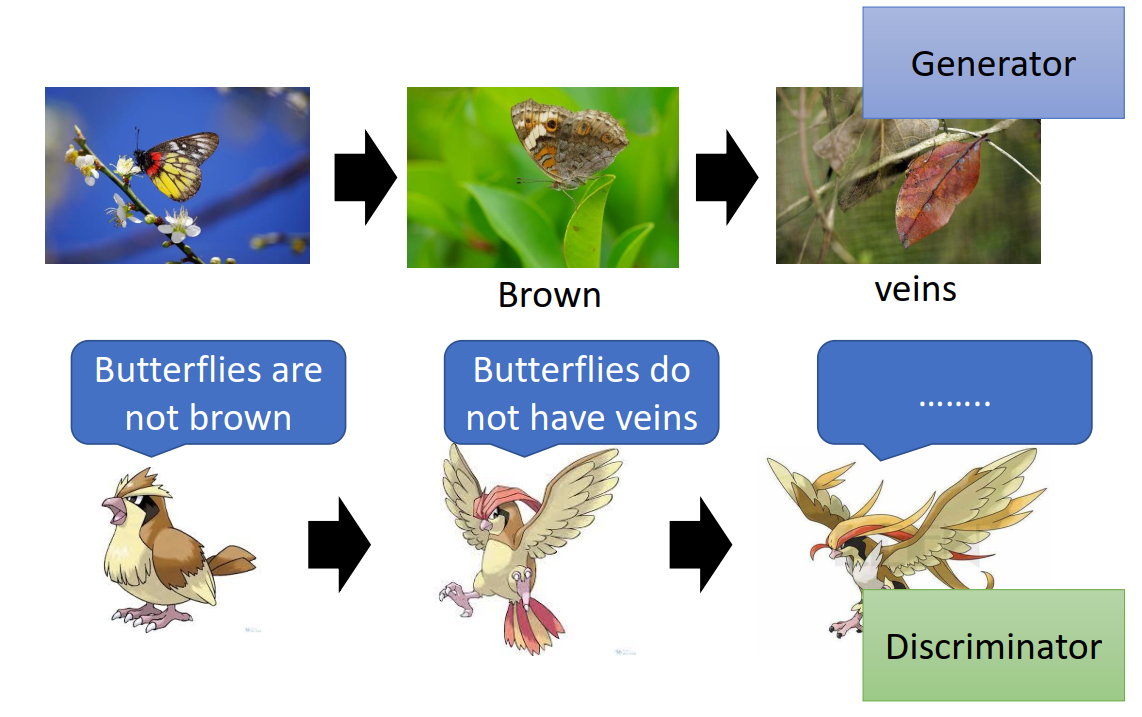 Generator

Brown

veins

Butterflies are not brown

Butterflies do not have veins

……..

Discriminator